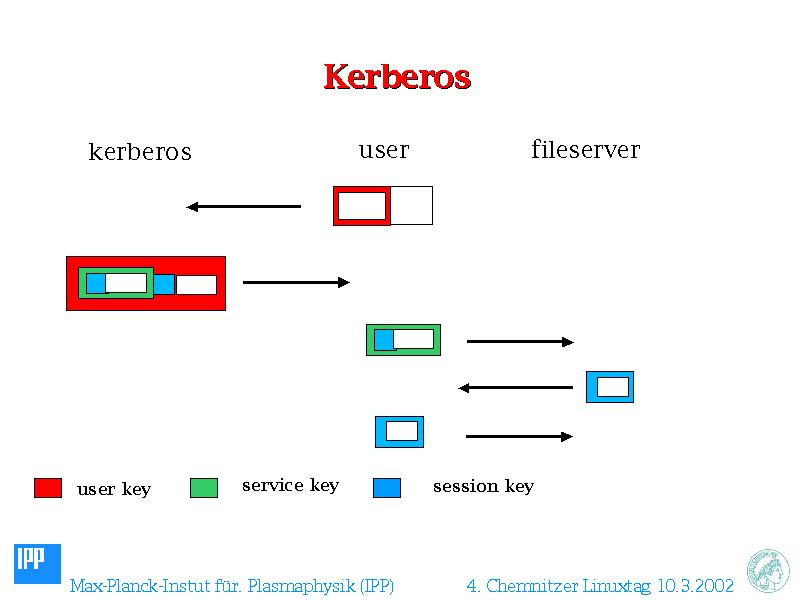 Kerberos

kerberos

user

fileserver

user key

service key

session key

IPP

Max-Planck-Instut für. Plasmaphysik (IPP)

4. Chemnitzer Linuxtag 10.3.2002